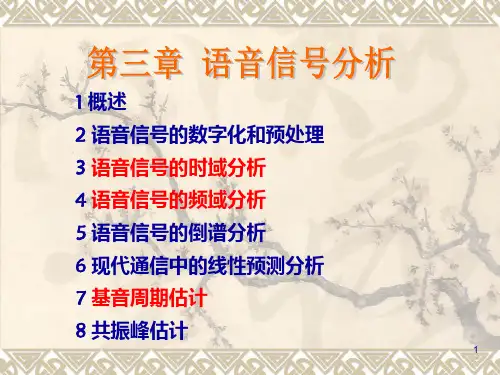 第三章 语音信号分析

1 概述

2 语音信号的数字化和预处理

3 语音信号的时域分析

4 语音信号的频域分析

5 语音信号的倒谱分析

6 现代通信中的线性预测分析

7 基音周期估计

8 共振峰估计

1